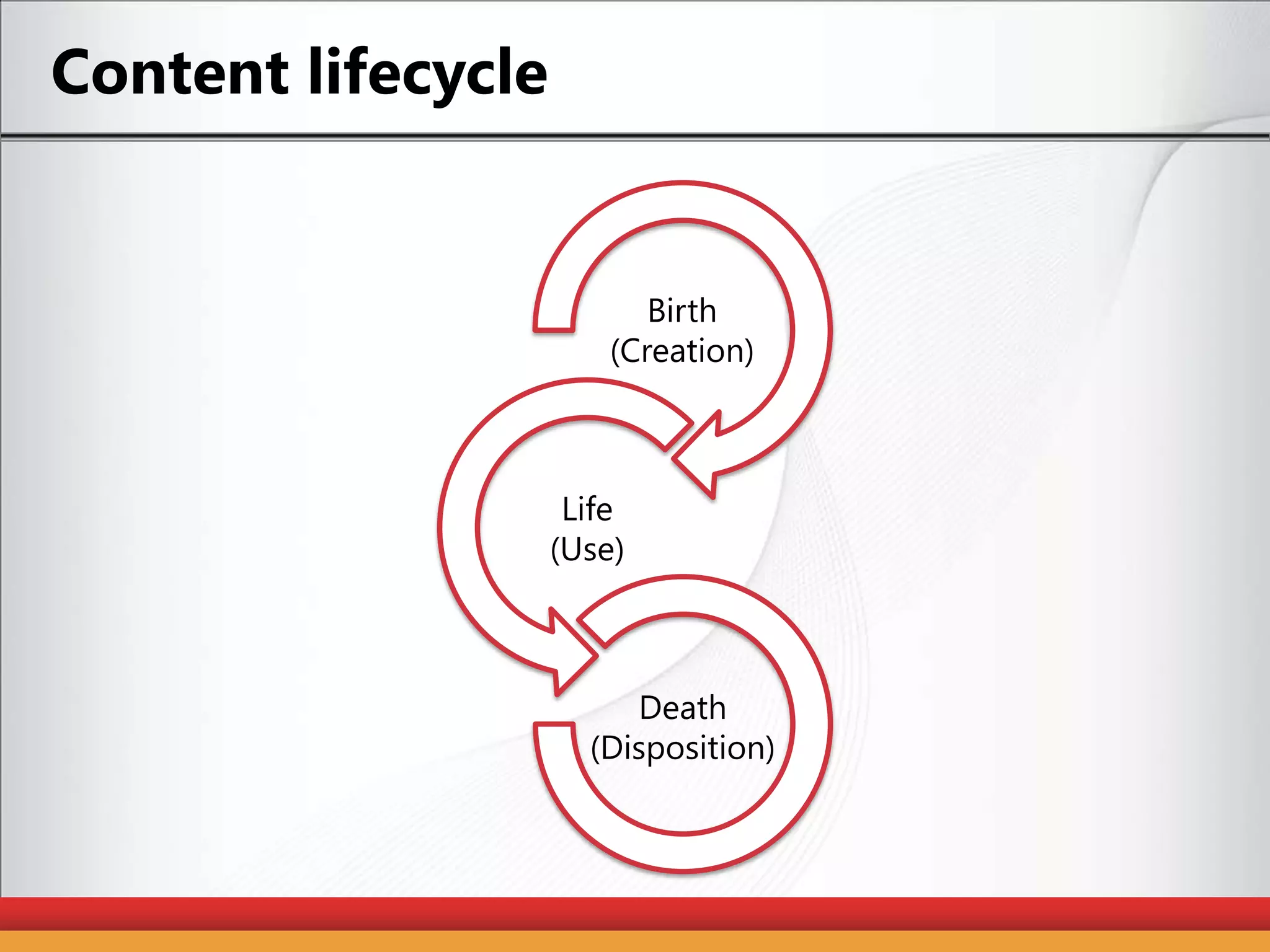 Content lifecycle

Birth
(Creation)

Life
(Use)

Death
(Disposition)